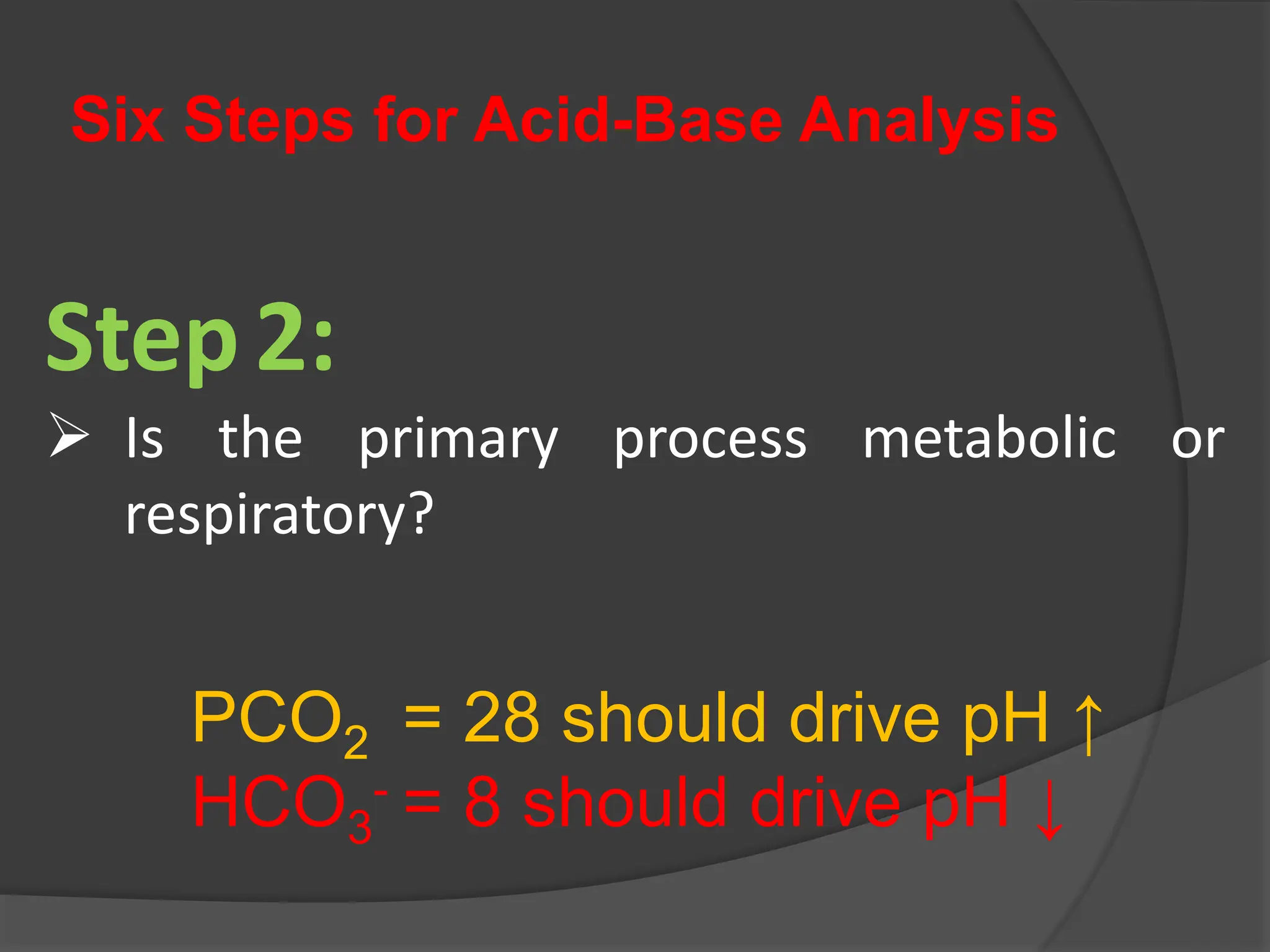 Six Steps for Acid-Base Analysis

Step 2:

➢ Is the primary process metabolic or respiratory?

$PCO_2$ = 28 should drive pH ↑
$HCO_3^-$ = 8 should drive pH ↓